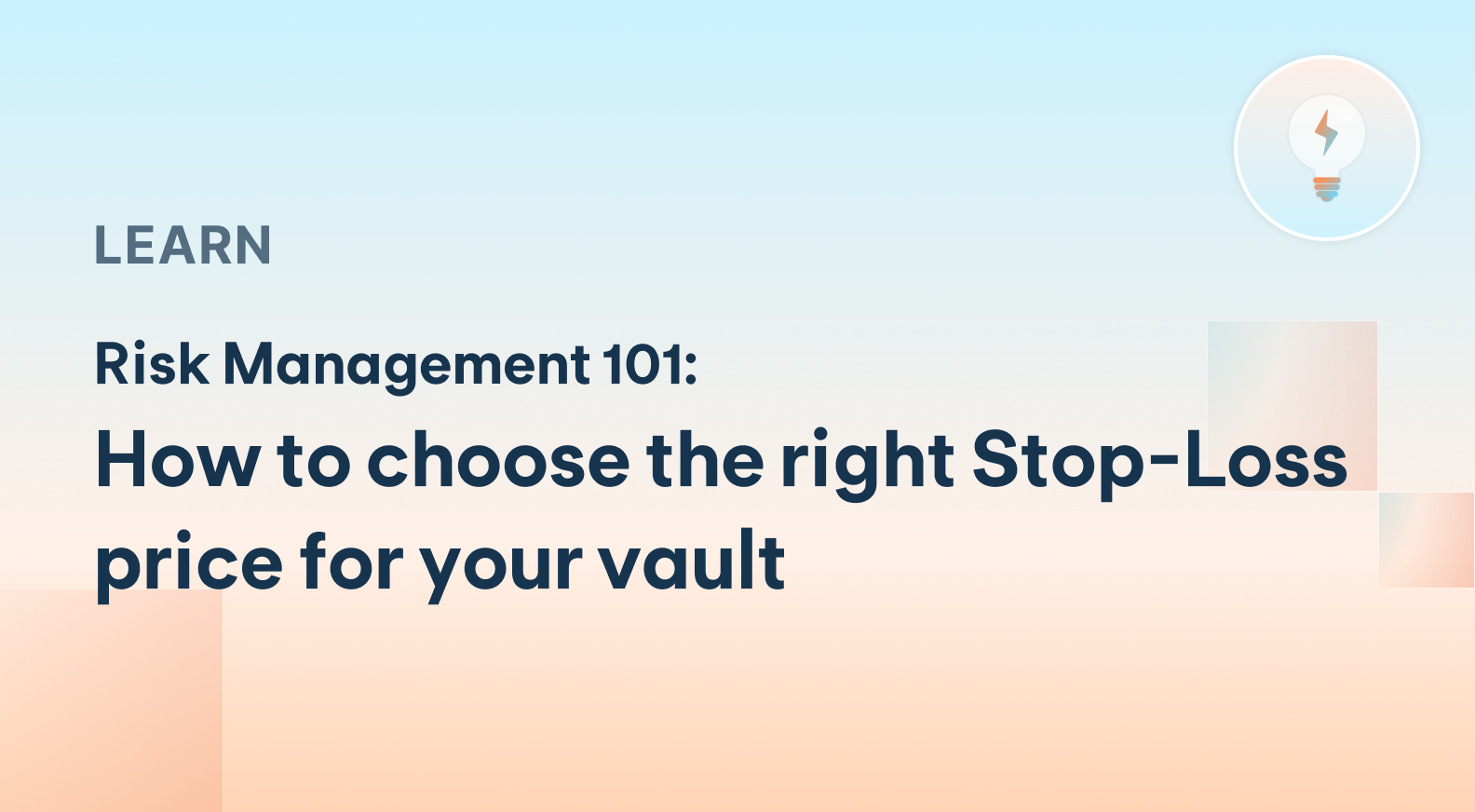 LEARN

Risk Management 101:

How to choose the right Stop-Loss price for your vault